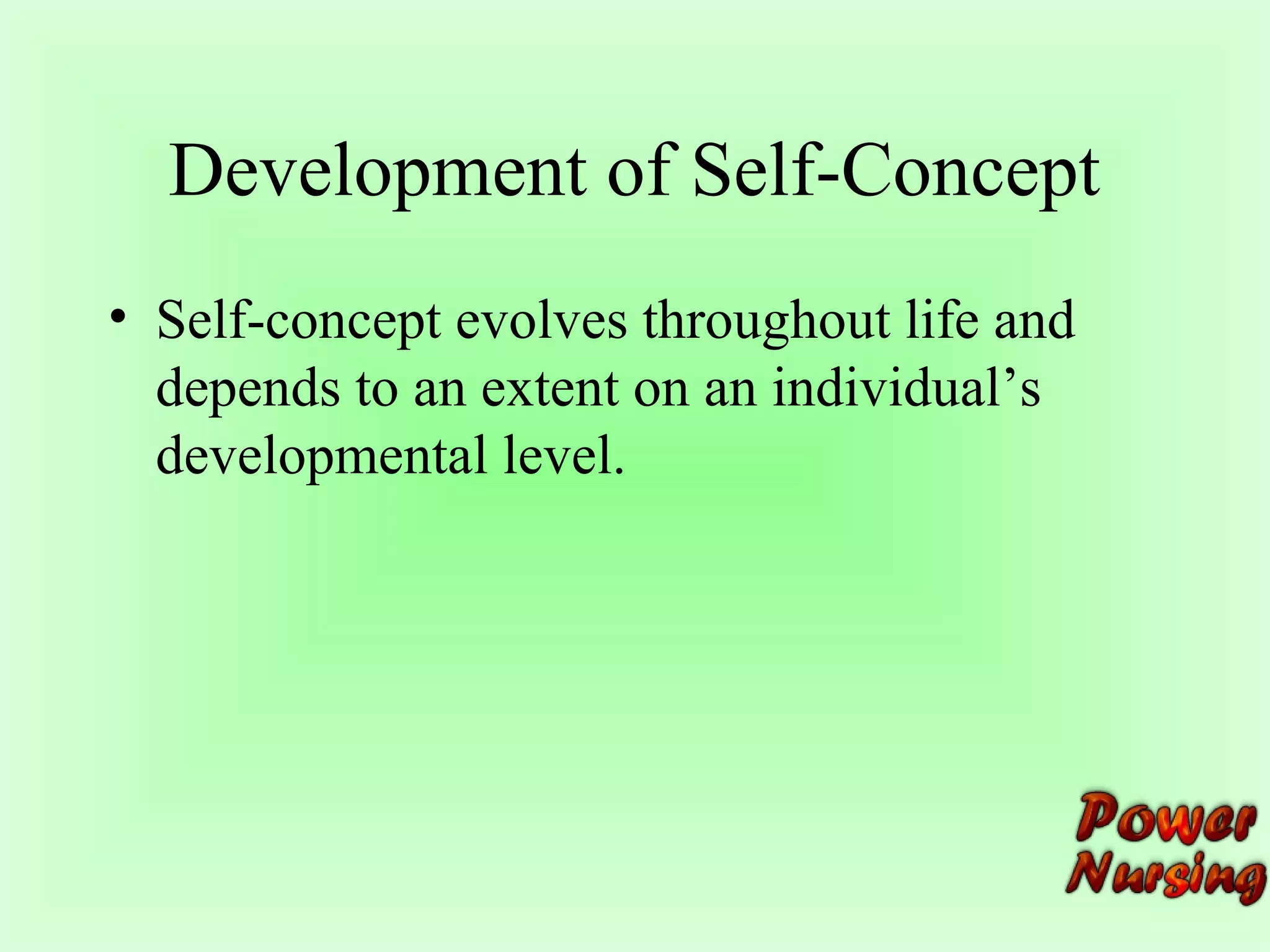 Development of Self-Concept

• Self-concept evolves throughout life and depends to an extent on an individual’s developmental level.

Power Nursing